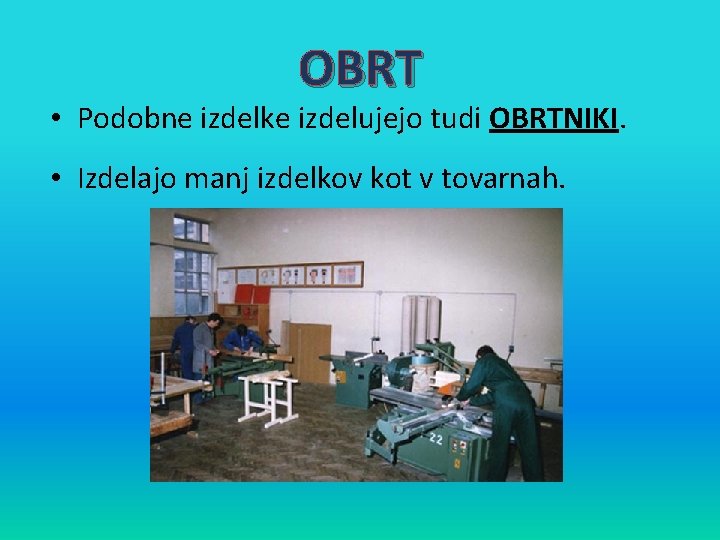 OBRT

• Podobne izdelke izdelujejo tudi OBRTNIKI.

• Izdelajo manj izdelkov kot v tovarnah.

22